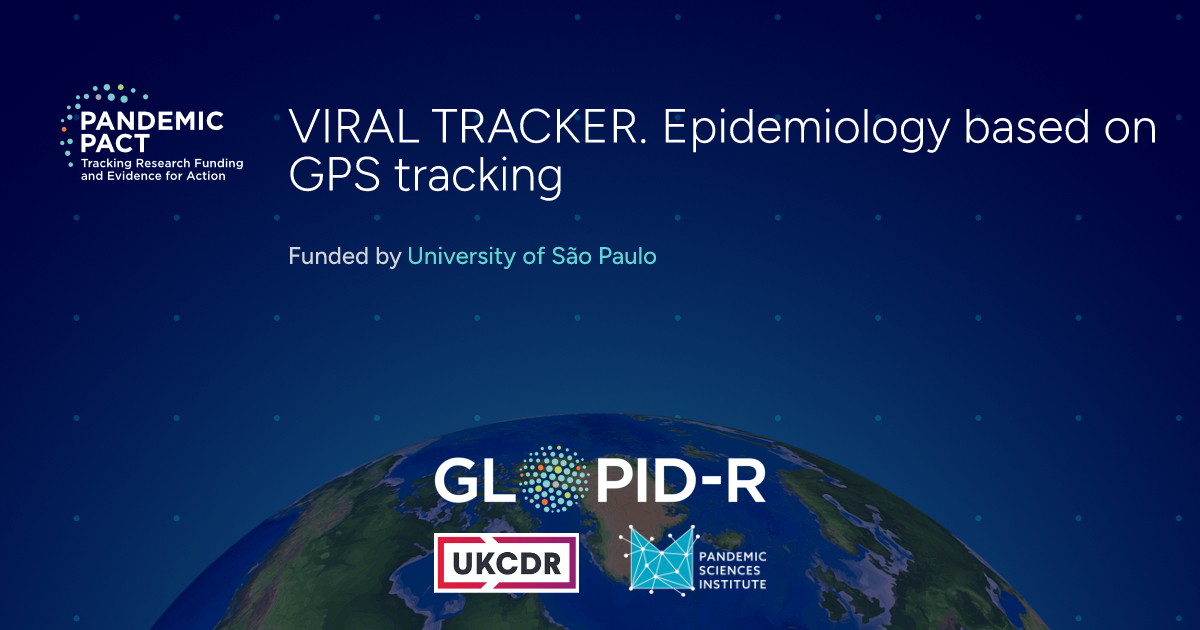 PANDEMIC PACT
Tracking Research Funding and Evidence for Action

VIRAL TRACKER. Epidemiology based on GPS tracking

Funded by University of São Paulo

GLOPID-R

UKCDR

PANDEMIC SCIENCES INSTITUTE